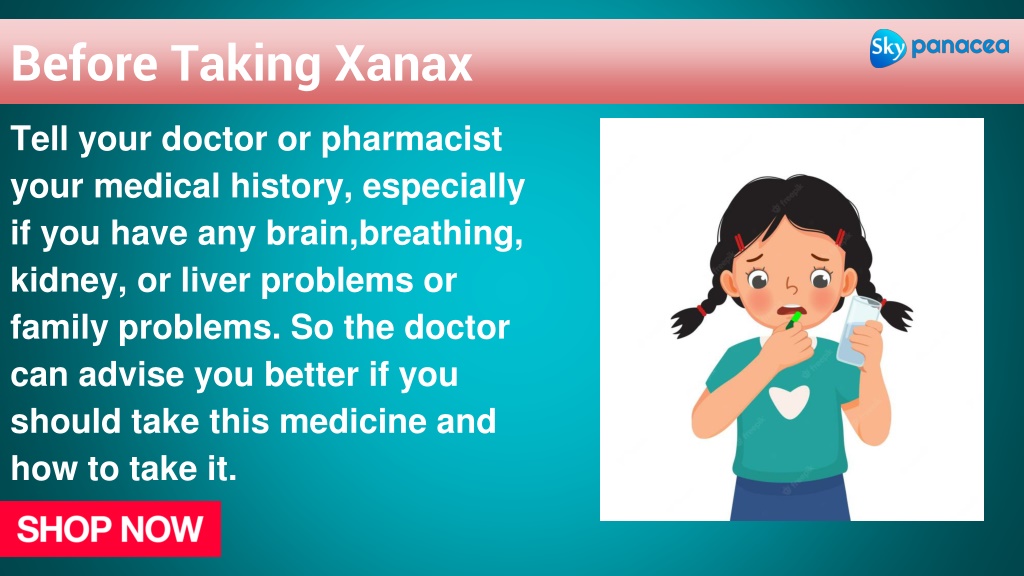 Before Taking Xanax

Sky panacea

Tell your doctor or pharmacist your medical history, especially if you have any brain,breathing, kidney, or liver problems or family problems. So the doctor can advise you better if you should take this medicine and how to take it.

SHOP NOW